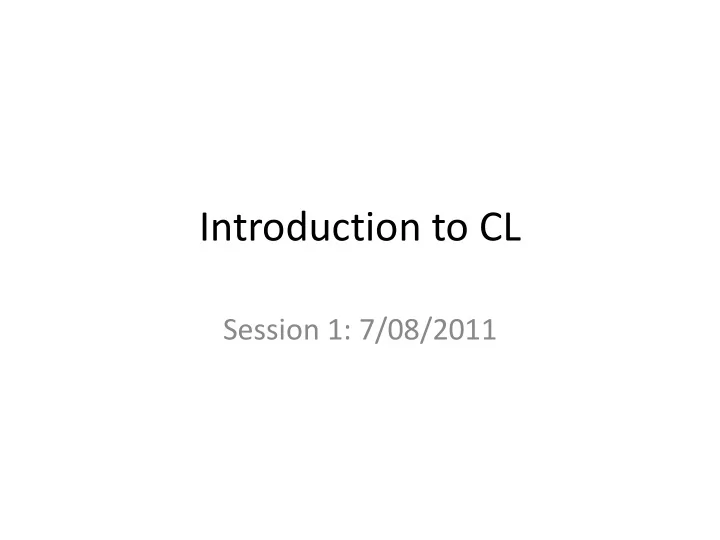 Introduction to CL

Session 1: 7/08/2011